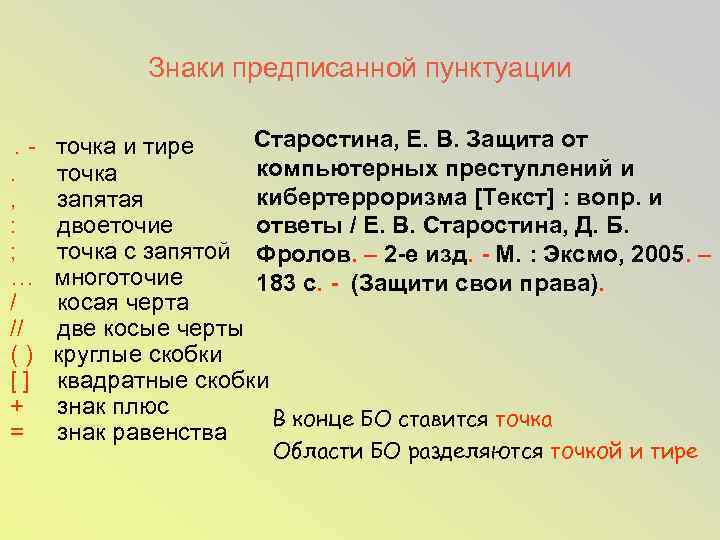 Знаки предписанной пунктуации

. - точка и тире
. точка
, запятая
: двоеточие
; точка с запятой
… многоточие
/ косая черта
// две косые черты
( ) круглые скобки
[ ] квадратные скобки
+ знак плюс
= знак равенства

Старостина, Е. В. Защита от компьютерных преступлений и кибертерроризма [Текст] : вопр. и ответы / Е. В. Старостина, Д. Б. Фролов. – 2-е изд. - М. : Эксмо, 2005. – 183 с. - (Защити свои права).

В конце БО ставится точка

Области БО разделяются точкой и тире